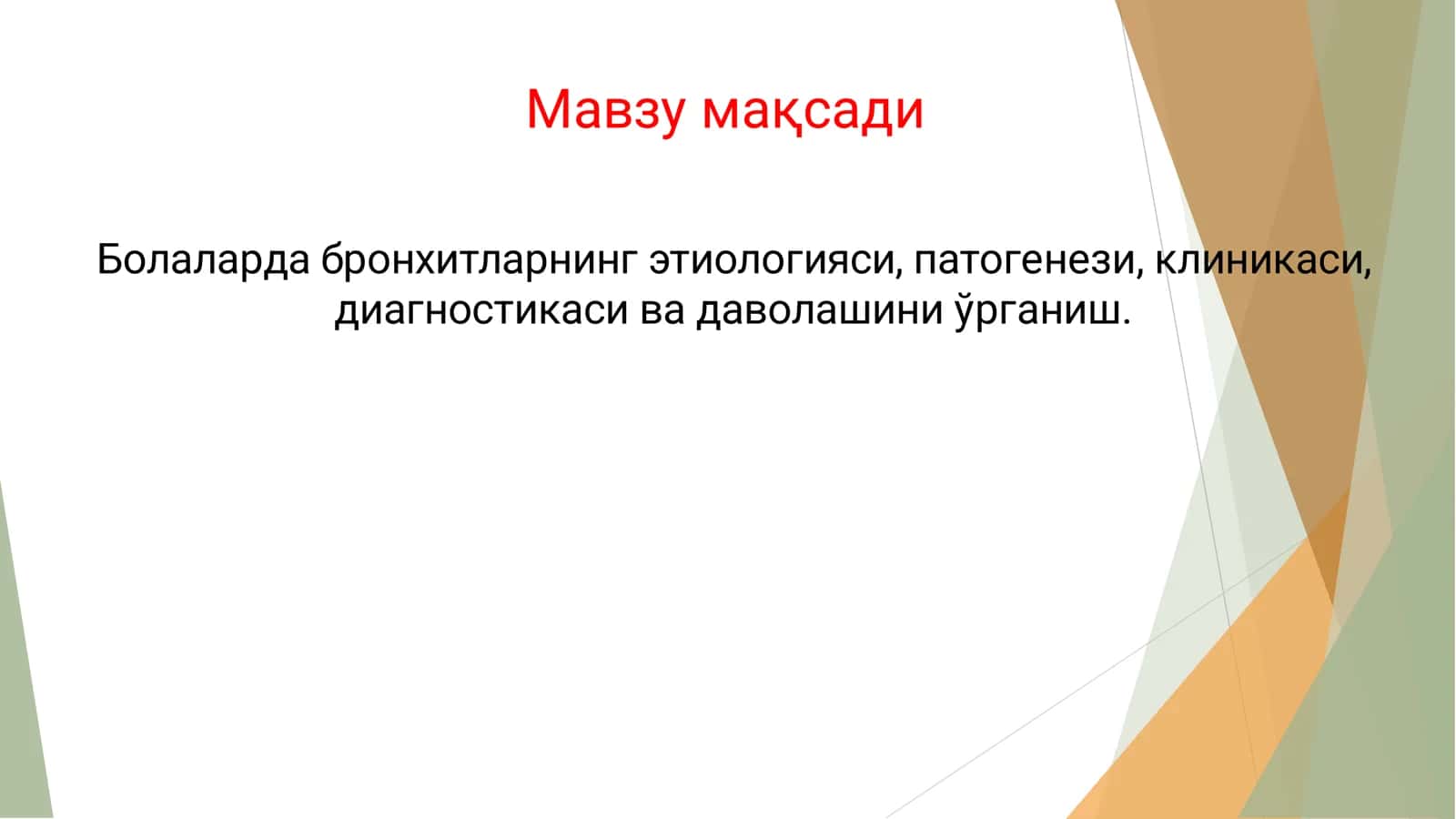 Мавзу мақсади

Болаларда бронхитларнинг этиологияси, патогенези, клиникаси, диагностикаси ва даволашини ўрганиш.